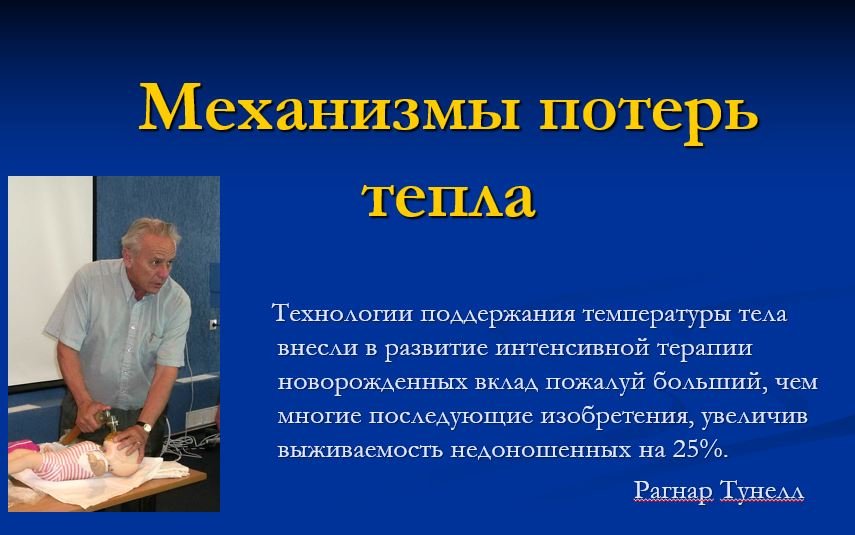 Механизмы потерь тепла

Технологии поддержания температуры тела внесли в развитие интенсивной терапии новорожденных вклад пожалуй больший, чем многие последующие изобретения, увеличив выживаемость недоношенных на 25%.

Рагнар Тунелл